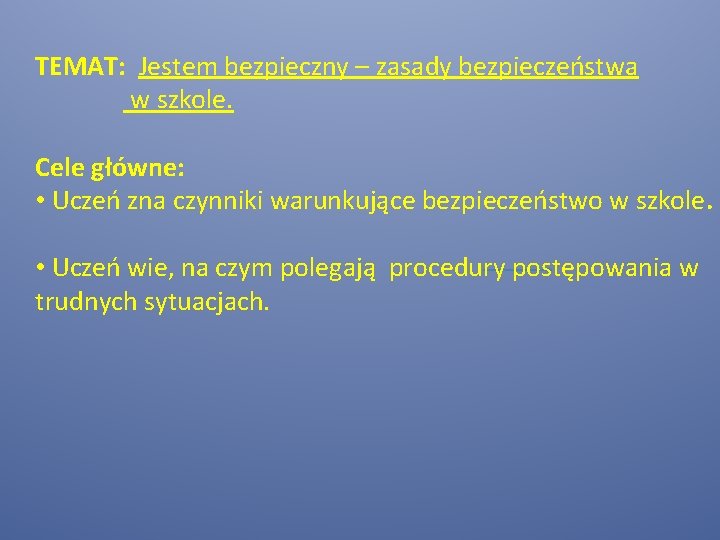 TEMAT: Jestem bezpieczny – zasady bezpieczeństwa w szkole.

Cele główne:
• Uczeń zna czynniki warunkujące bezpieczeństwo w szkole.

• Uczeń wie, na czym polegają procedury postępowania w trudnych sytuacjach.